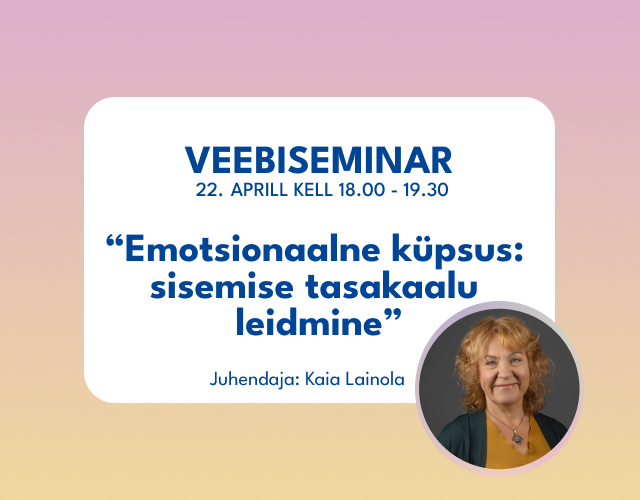 VEEBISEMINAR
22. APRILL KELL 18.00 - 19.30

“Emotsionaalne küpsus: sisemise tasakaalu leidmine”

Juhendaja: Kaia Lainola